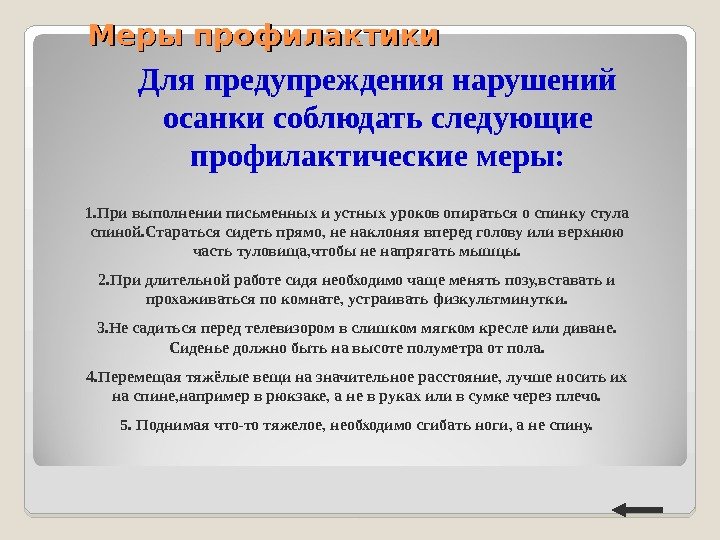 Меры профилактики

Для предупреждения нарушений осанки соблюдать следующие профилактические меры:

1.При выполнении письменных и устных уроков опираться о спинку стула спиной.Стараться сидеть прямо, не наклоняя вперед голову или верхнюю часть туловища,чтобы не напрягать мышцы.

2.При длительной работе сидя необходимо чаще менять позу,вставать и прохаживаться по комнате, устраивать физкультминутки.

3.Не садиться перед телевизором в слишком мягком кресле или диване. Сиденье должно быть на высоте полуметра от пола.

4.Перемещая тяжёлые вещи на значительное расстояние, лучше носить их на спине,например в рюкзаке, а не в руках или в сумке через плечо.

5. Поднимая что-то тяжелое, необходимо сгибать ноги, а не спину.